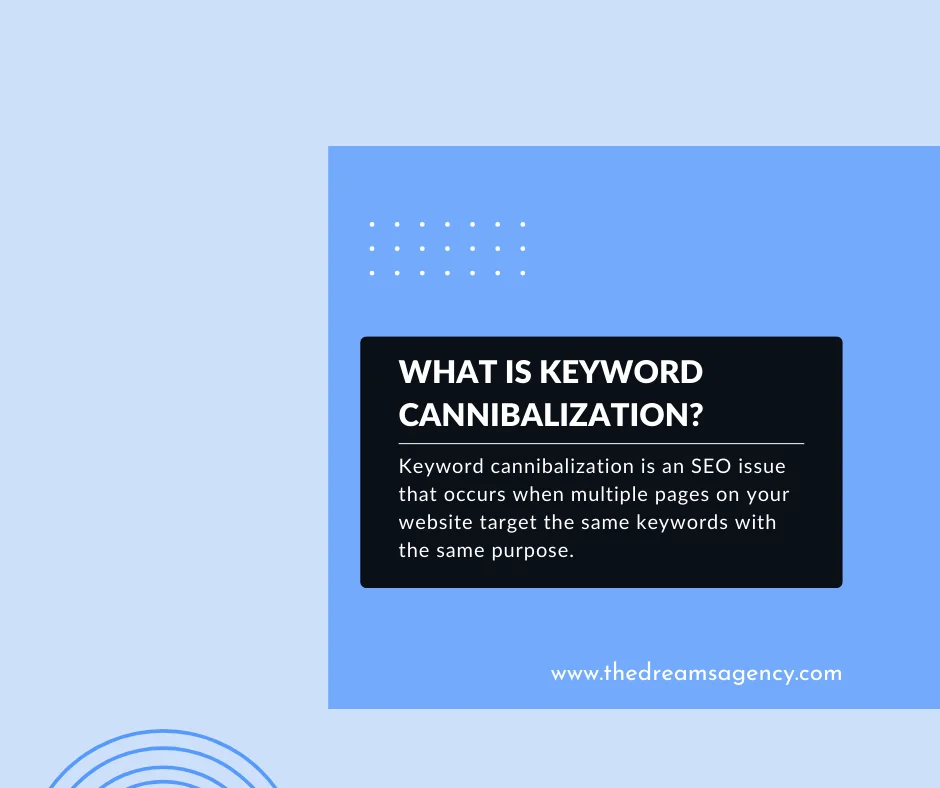 WHAT IS KEYWORD CANNIBALIZATION?

Keyword cannibalization is an SEO issue that occurs when multiple pages on your website target the same keywords with the same purpose.

www.thedreamsagency.com